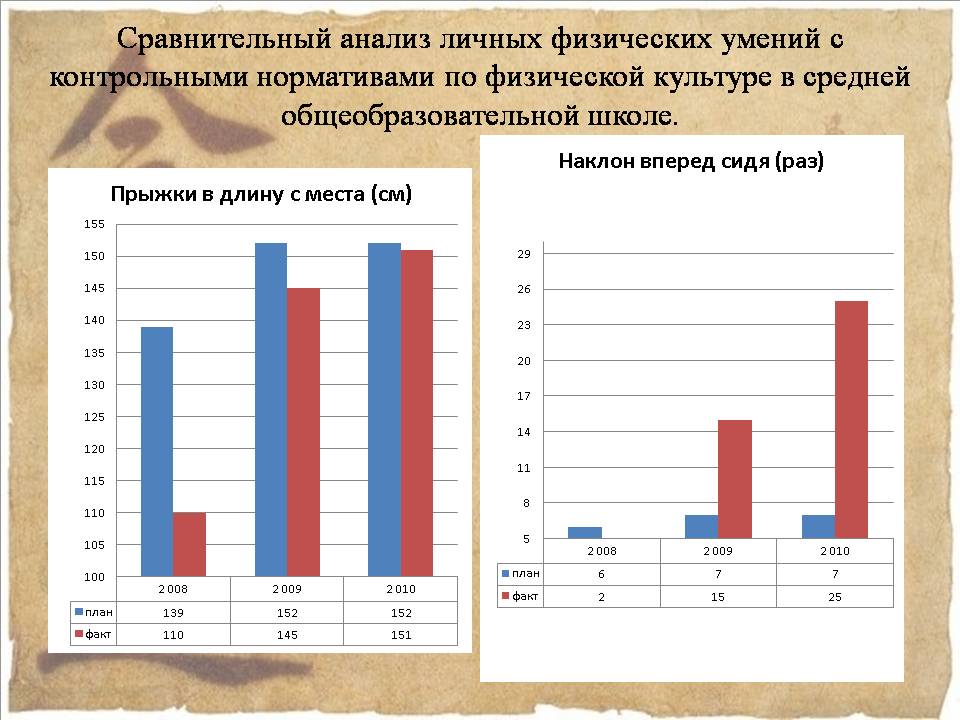 Сравнительный анализ личных физических умений с контрольными нормативами по физической культуре в средней общеобразовательной школе.

Прыжки в длину с места (см)

155
150
145
140
135
130
125
120
115
110
105
100

| | 2008 | 2009 | 2010 |
|---|---|---|---|
| план | 139 | 152 | 152 |
| факт | 110 | 145 | 151 |

Наклон вперед сидя (раз)

29
26
23
20
17
14
11
8
5

| | 2008 | 2009 | 2010 |
|---|---|---|---|
| план | 6 | 7 | 7 |
| факт | 2 | 15 | 25 |